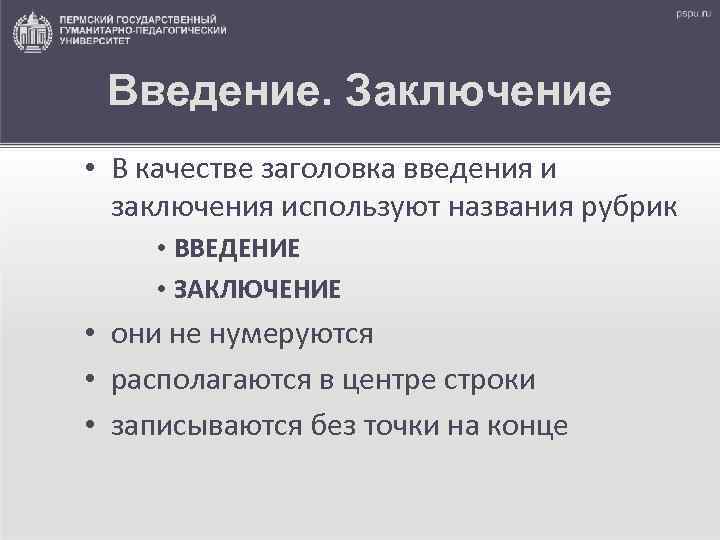 ПЕРМСКИЙ ГОСУДАРСТВЕННЫЙ ГУМАНИТАРНО-ПЕДАГОГИЧЕСКИЙ УНИВЕРСИТЕТ

pspu.ru

Введение. Заключение

• В качестве заголовка введения и заключения используют названия рубрик

• ВВЕДЕНИЕ

• ЗАКЛЮЧЕНИЕ

• они не нумеруются

• располагаются в центре строки

• записываются без точки на конце